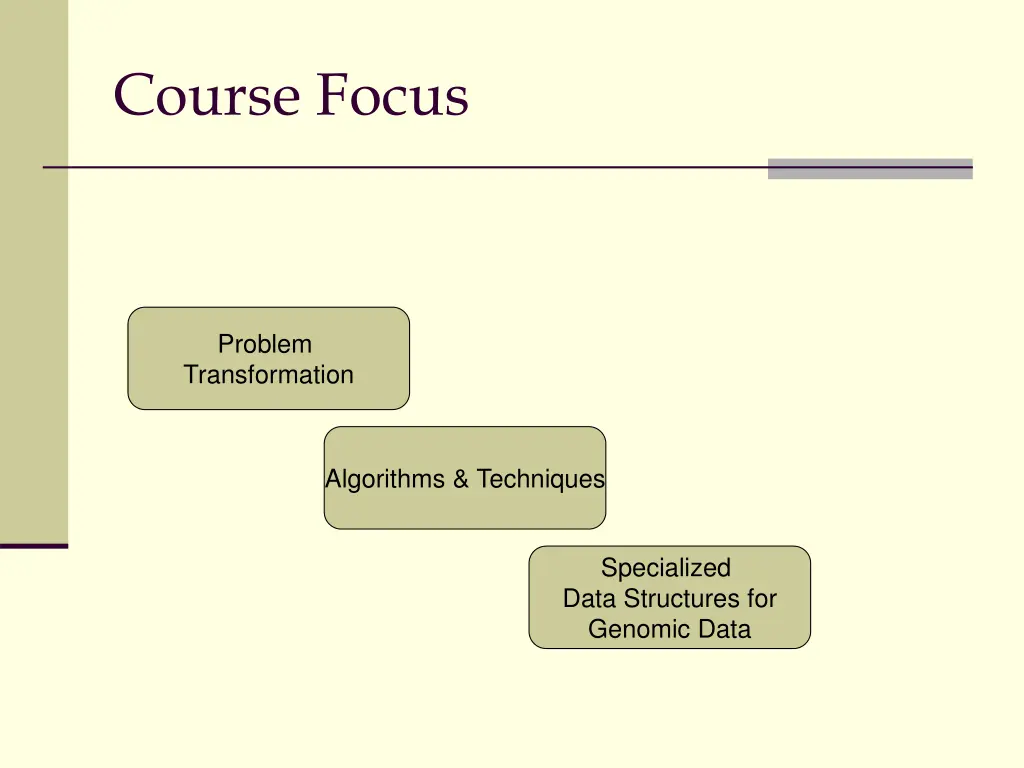 Course Focus

Problem
Transformation

Algorithms & Techniques

Specialized
Data Structures for
Genomic Data